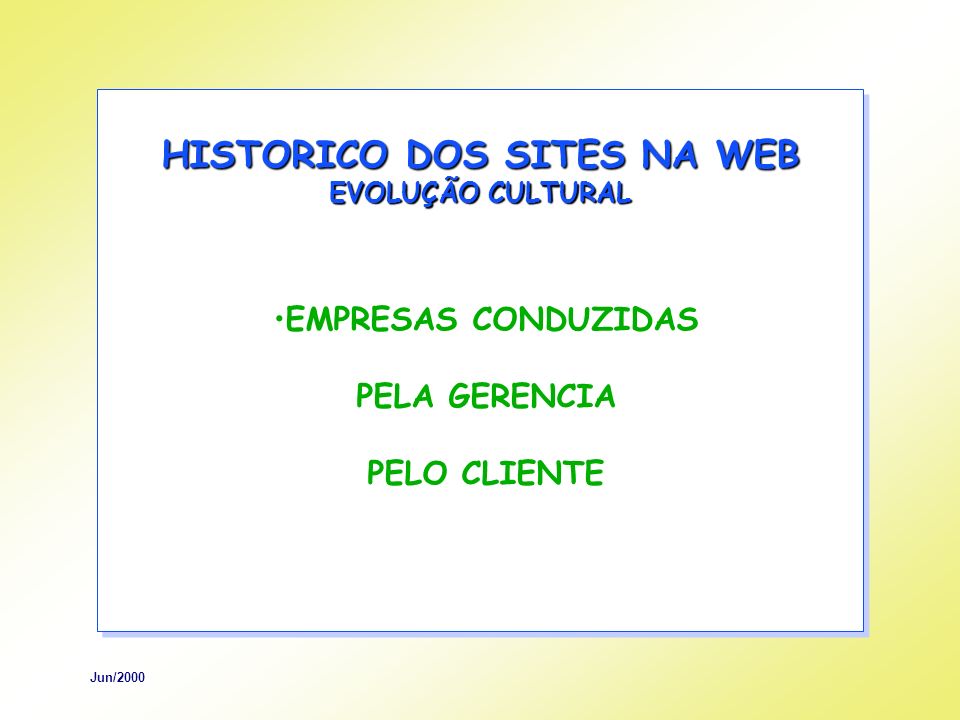 HISTORICO DOS SITES NA WEB
EVOLUÇÃO CULTURAL

•EMPRESAS CONDUZIDAS

PELA GERENCIA

PELO CLIENTE

Jun/2000